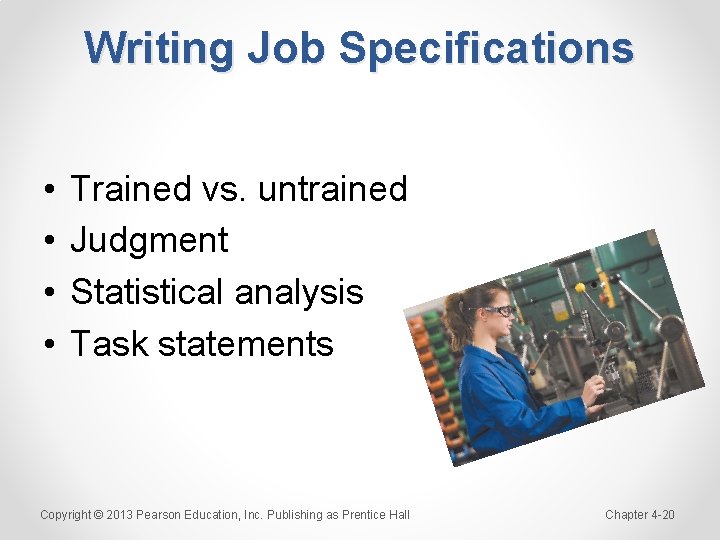 Writing Job Specifications

• Trained vs. untrained
• Judgment
• Statistical analysis
• Task statements

Copyright © 2013 Pearson Education, Inc. Publishing as Prentice Hall

Chapter 4-20